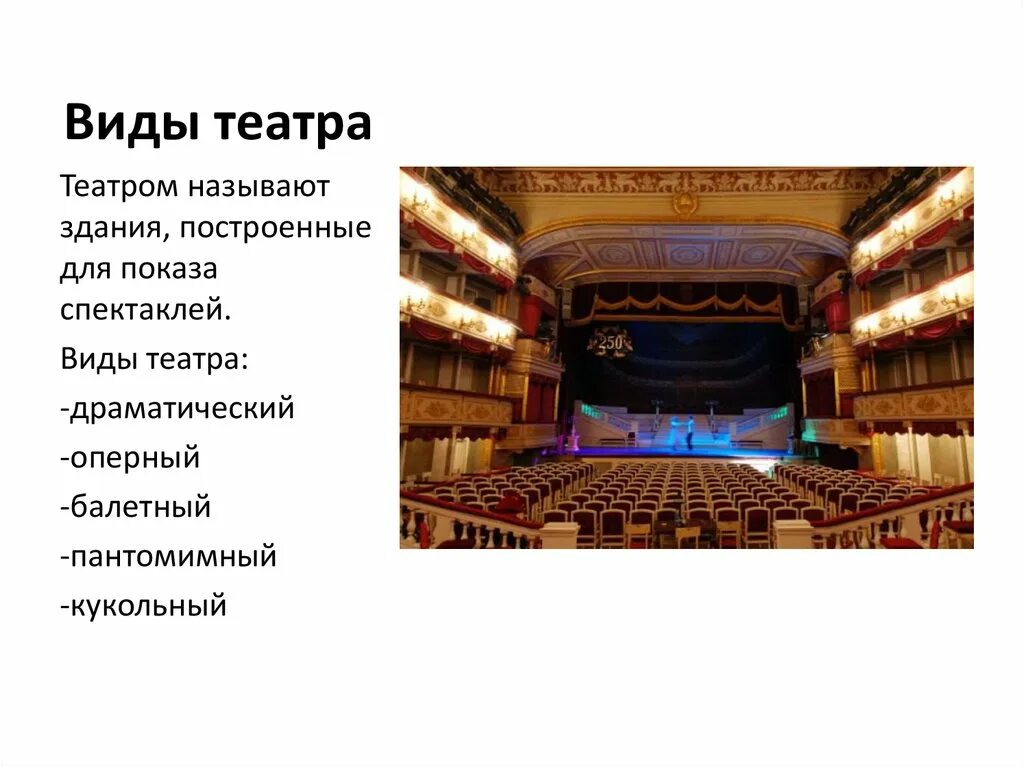 Виды театра

Театром называют здания, построенные для показа спектаклей.

Виды театра:

-драматический

-оперный

-балетный

-пантомимный

-кукольный

250